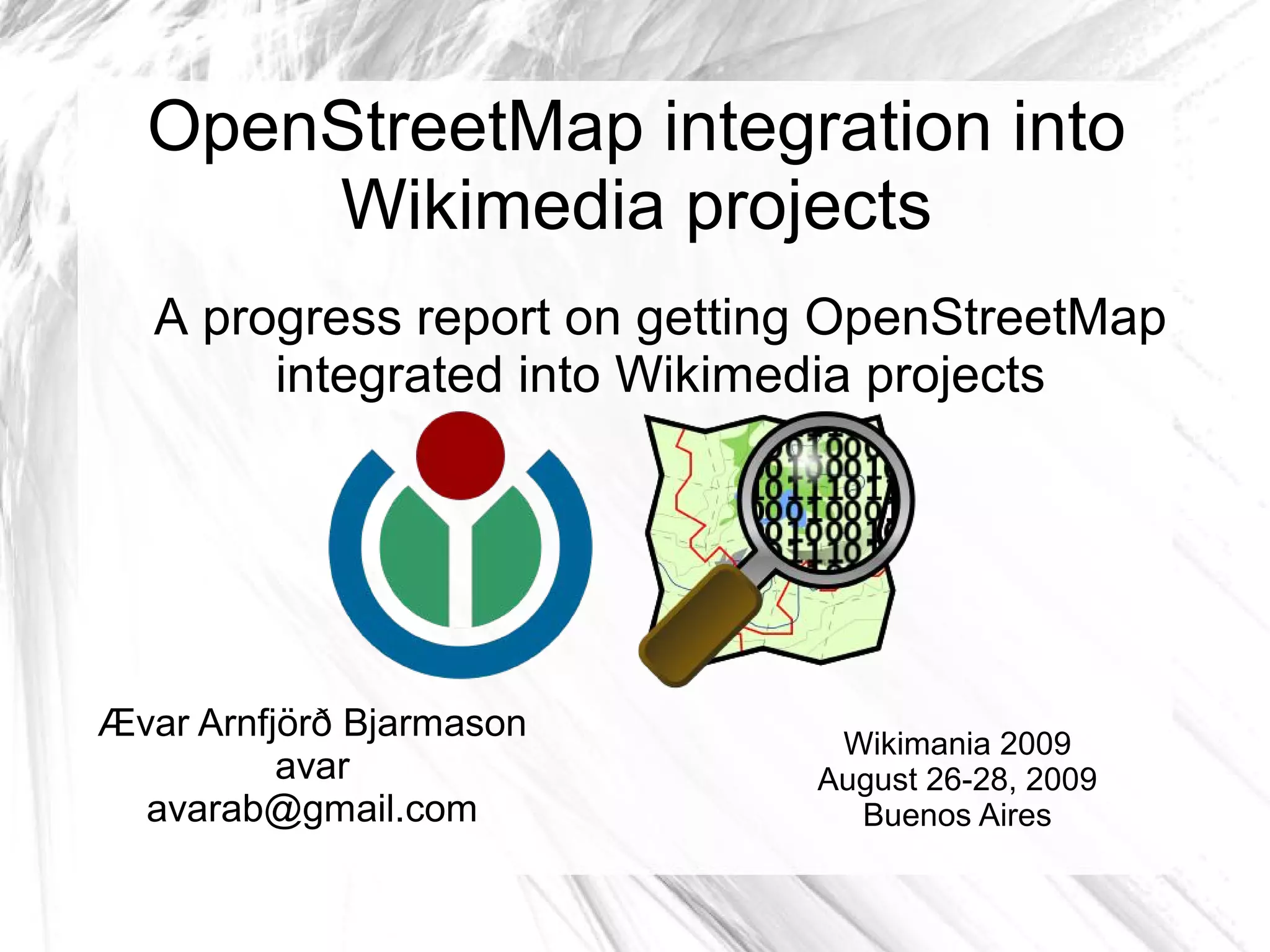 OpenStreetMap integration into Wikimedia projects

A progress report on getting OpenStreetMap integrated into Wikimedia projects

Ævar Arnfjörð Bjarmason
avar
avarab@gmail.com

Wikimania 2009
August 26-28, 2009
Buenos Aires